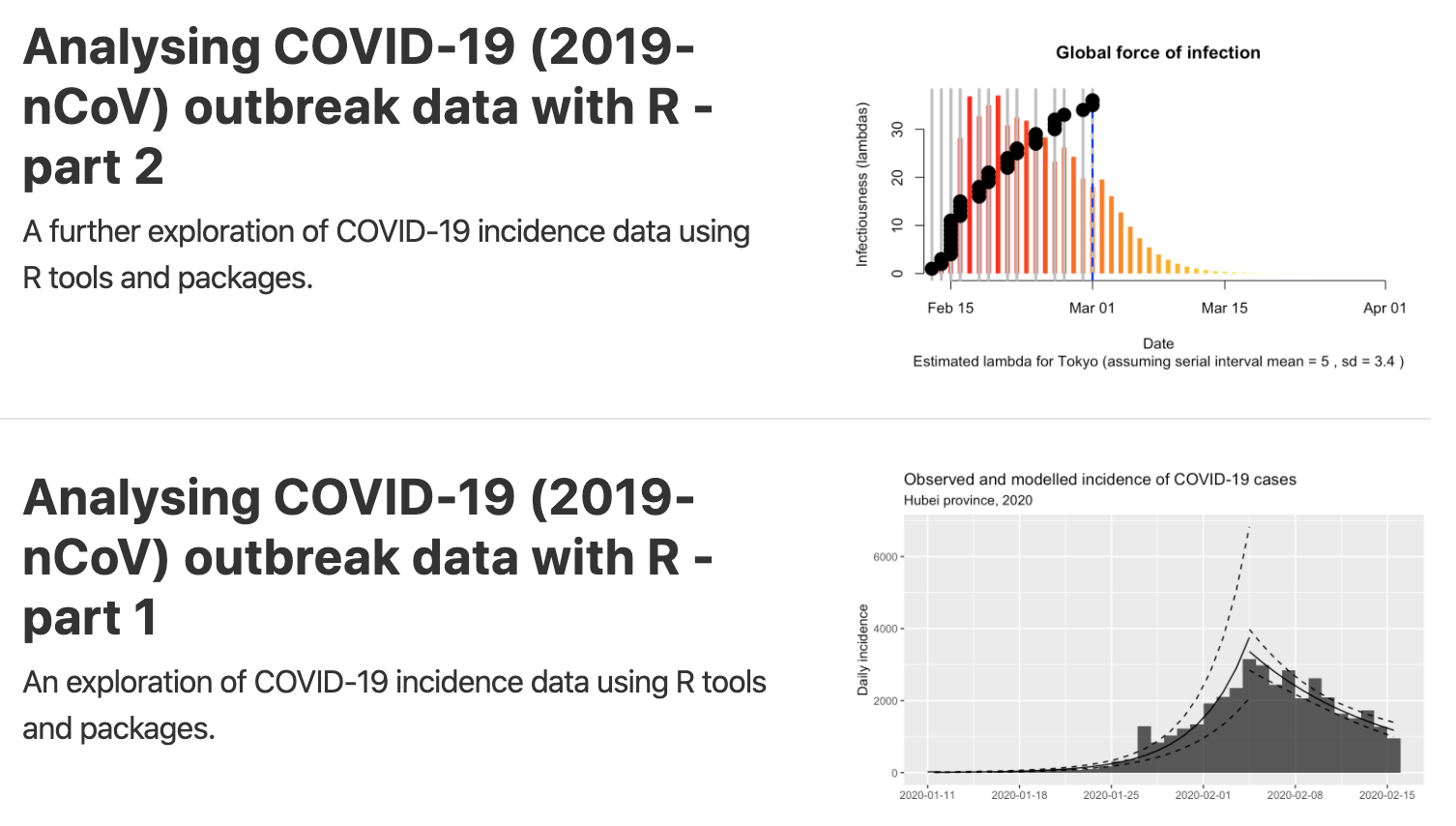 Analysing COVID-19 (2019-nCoV) outbreak data with R - part 2

A further exploration of COVID-19 incidence data using R tools and packages.

Global force of infection

Infectiousness (lambdas)

0
10
20
30

Feb 15
Mar 01
Mar 15
Apr 01

Date
Estimated lambda for Tokyo (assuming serial interval mean = 5 , sd = 3.4 )

Analysing COVID-19 (2019-nCoV) outbreak data with R - part 1

An exploration of COVID-19 incidence data using R tools and packages.

Observed and modelled incidence of COVID-19 cases
Hubei province, 2020

Daily incidence

6000
4000
2000
0

2020-01-11
2020-01-18
2020-01-25
2020-02-01
2020-02-08
2020-02-15